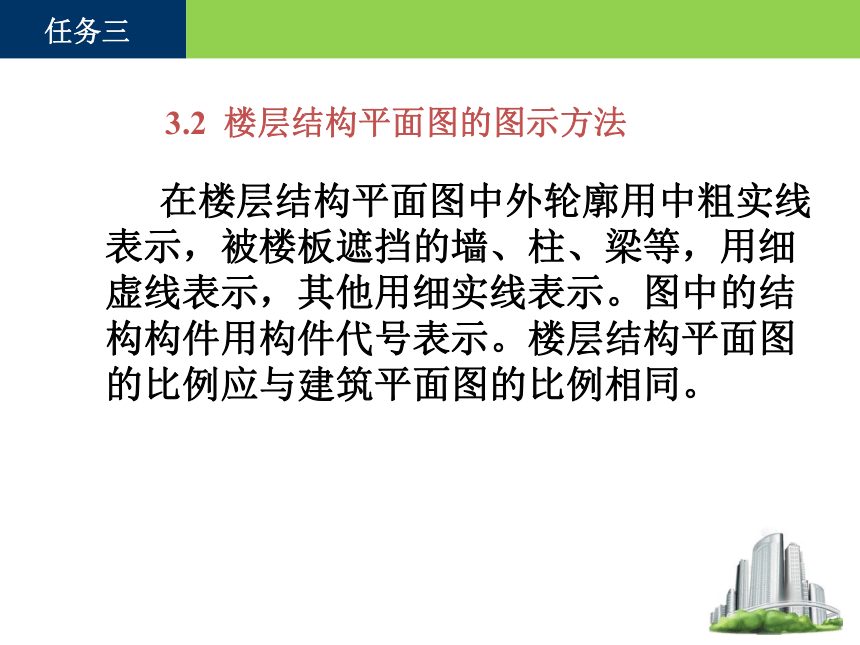 任务三

3.2 楼层结构平面图的图示方法

在楼层结构平面图中外轮廓用中粗实线表示，被楼板遮挡的墙、柱、梁等，用细虚线表示，其他用细实线表示。图中的结构构件用构件代号表示。楼层结构平面图的比例应与建筑平面图的比例相同。